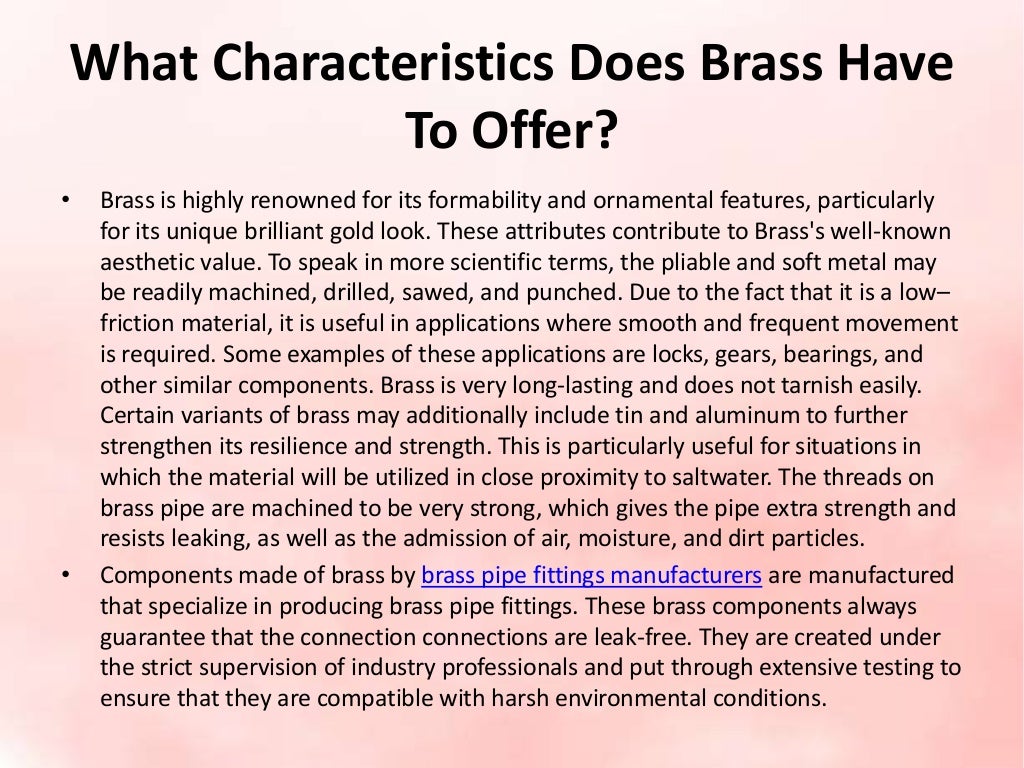 What Characteristics Does Brass Have To Offer?

• Brass is highly renowned for its formability and ornamental features, particularly for its unique brilliant gold look. These attributes contribute to Brass's well-known aesthetic value. To speak in more scientific terms, the pliable and soft metal may be readily machined, drilled, sawed, and punched. Due to the fact that it is a low–friction material, it is useful in applications where smooth and frequent movement is required. Some examples of these applications are locks, gears, bearings, and other similar components. Brass is very long-lasting and does not tarnish easily. Certain variants of brass may additionally include tin and aluminum to further strengthen its resilience and strength. This is particularly useful for situations in which the material will be utilized in close proximity to saltwater. The threads on brass pipe are machined to be very strong, which gives the pipe extra strength and resists leaking, as well as the admission of air, moisture, and dirt particles.

• Components made of brass by brass pipe fittings manufacturers are manufactured that specialize in producing brass pipe fittings. These brass components always guarantee that the connection connections are leak-free. They are created under the strict supervision of industry professionals and put through extensive testing to ensure that they are compatible with harsh environmental conditions.